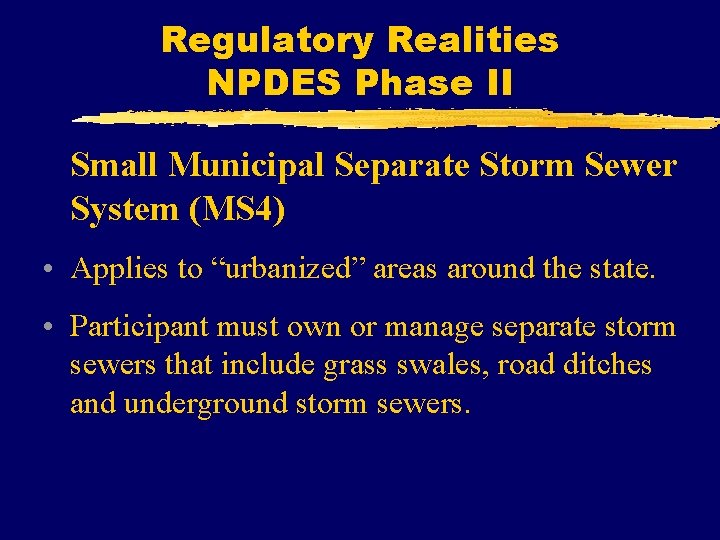 Regulatory Realities
NPDES Phase II

Small Municipal Separate Storm Sewer System (MS4)

• Applies to “urbanized” areas around the state.

• Participant must own or manage separate storm sewers that include grass swales, road ditches and underground storm sewers.